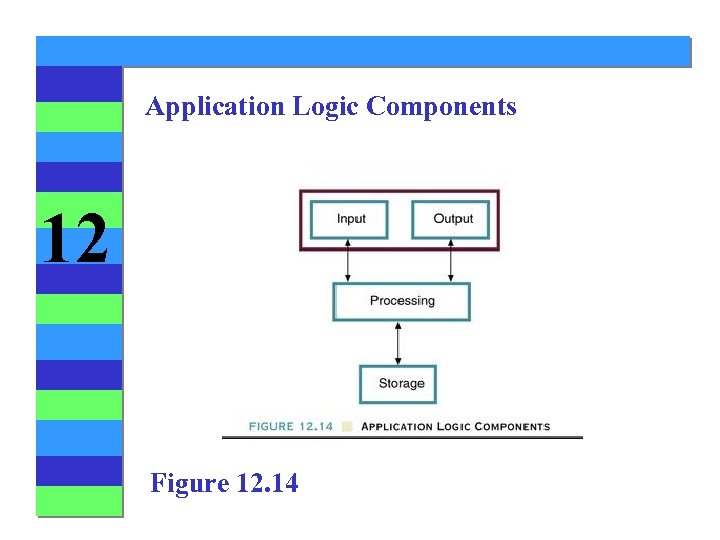 12

Application Logic Components

Input

Output

Processing

Storage

FIGURE 12.14 APPLICATION LOGIC COMPONENTS

Figure 12.14